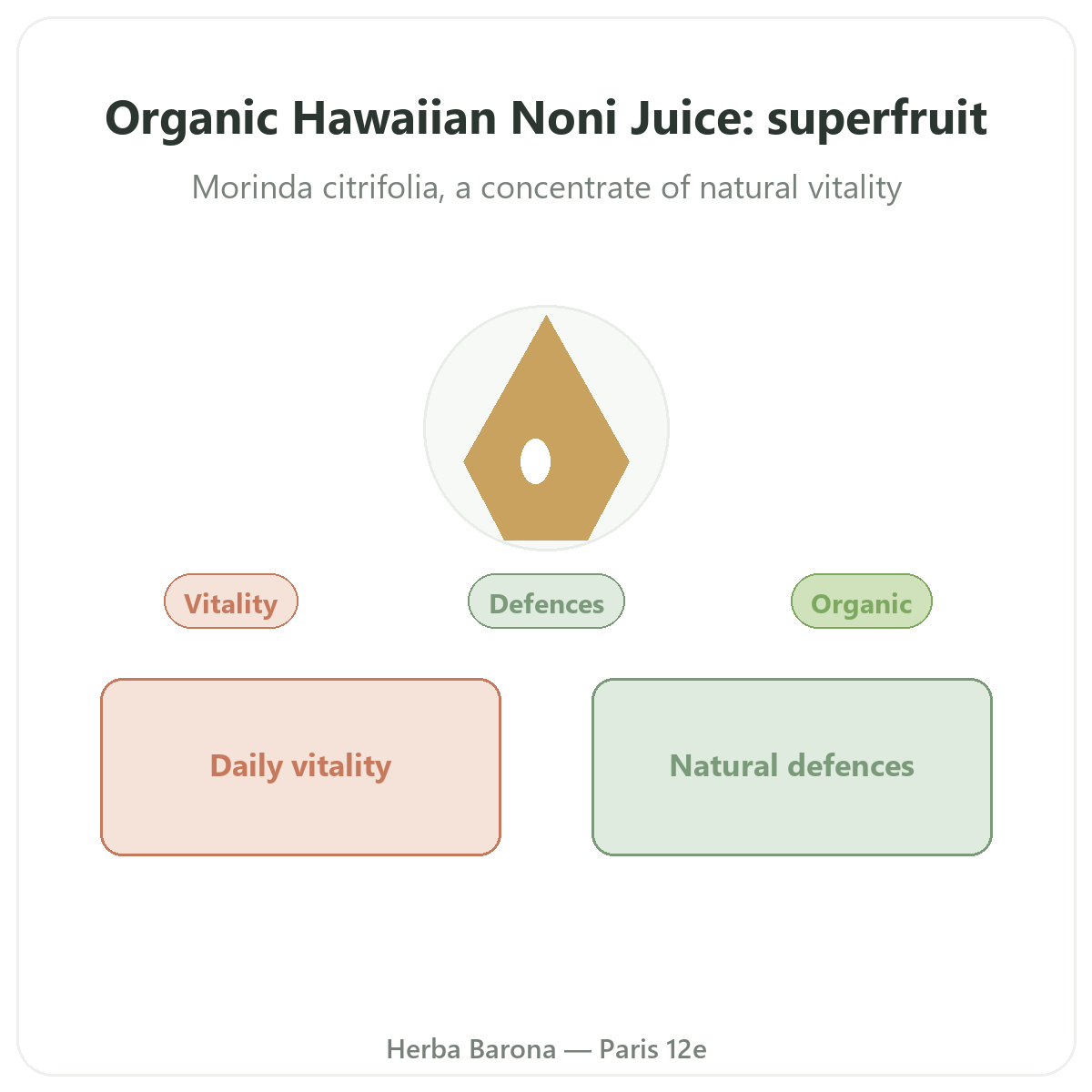 Organic Hawaiian Noni Juice: superfruit

Morinda citrifolia, a concentrate of natural vitality

Vitality

Defences

Organic

Daily vitality

Natural defences

Herba Barona — Paris 12e